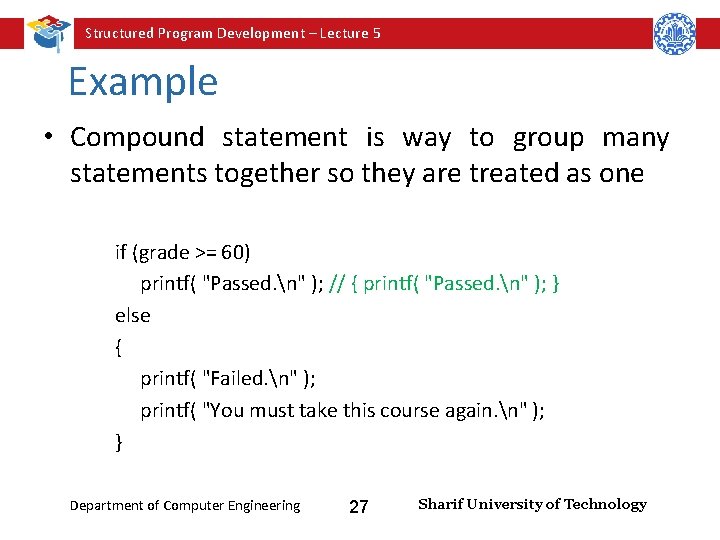 Structured Program Development – Lecture 5

Example

• Compound statement is way to group many statements together so they are treated as one

if (grade >= 60)
    printf( "Passed.\n" ); // { printf( "Passed.\n" ); }
else
{
    printf( "Failed.\n" );
    printf( "You must take this course again.\n" );
}

Department of Computer Engineering 27 Sharif University of Technology